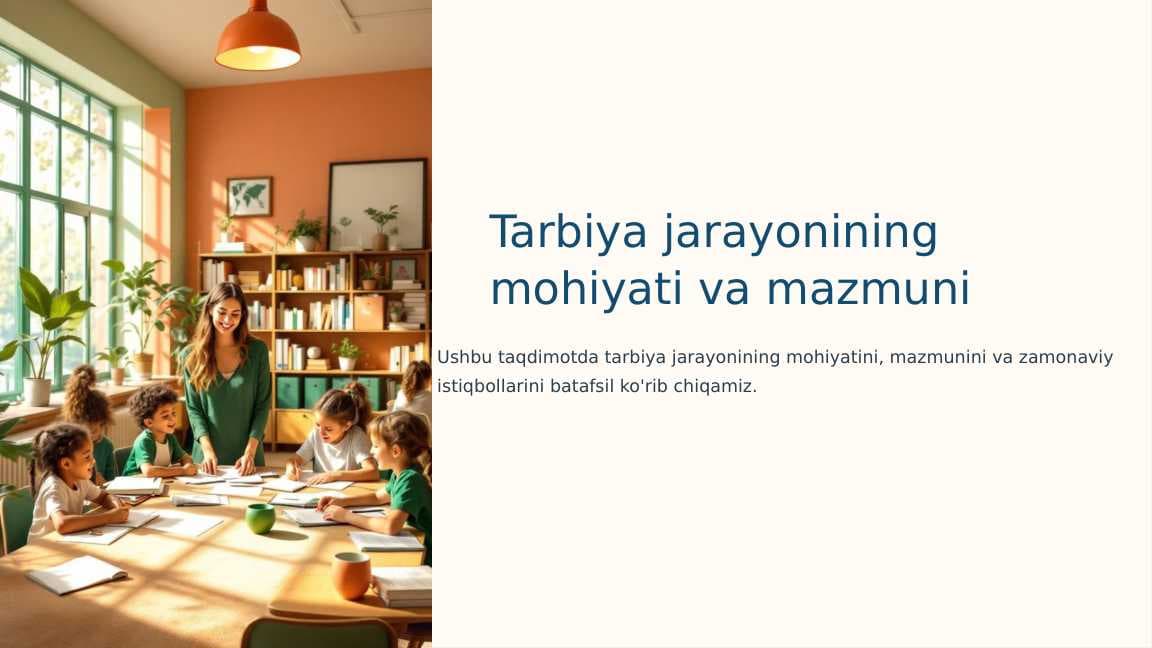 Tarbiya jarayonining mohiyati va mazmuni

Ushbu taqdimotda tarbiya jarayonining mohiyatini, mazmunini va zamonaviy istiqbollarini batafsil ko'rib chiqamiz.